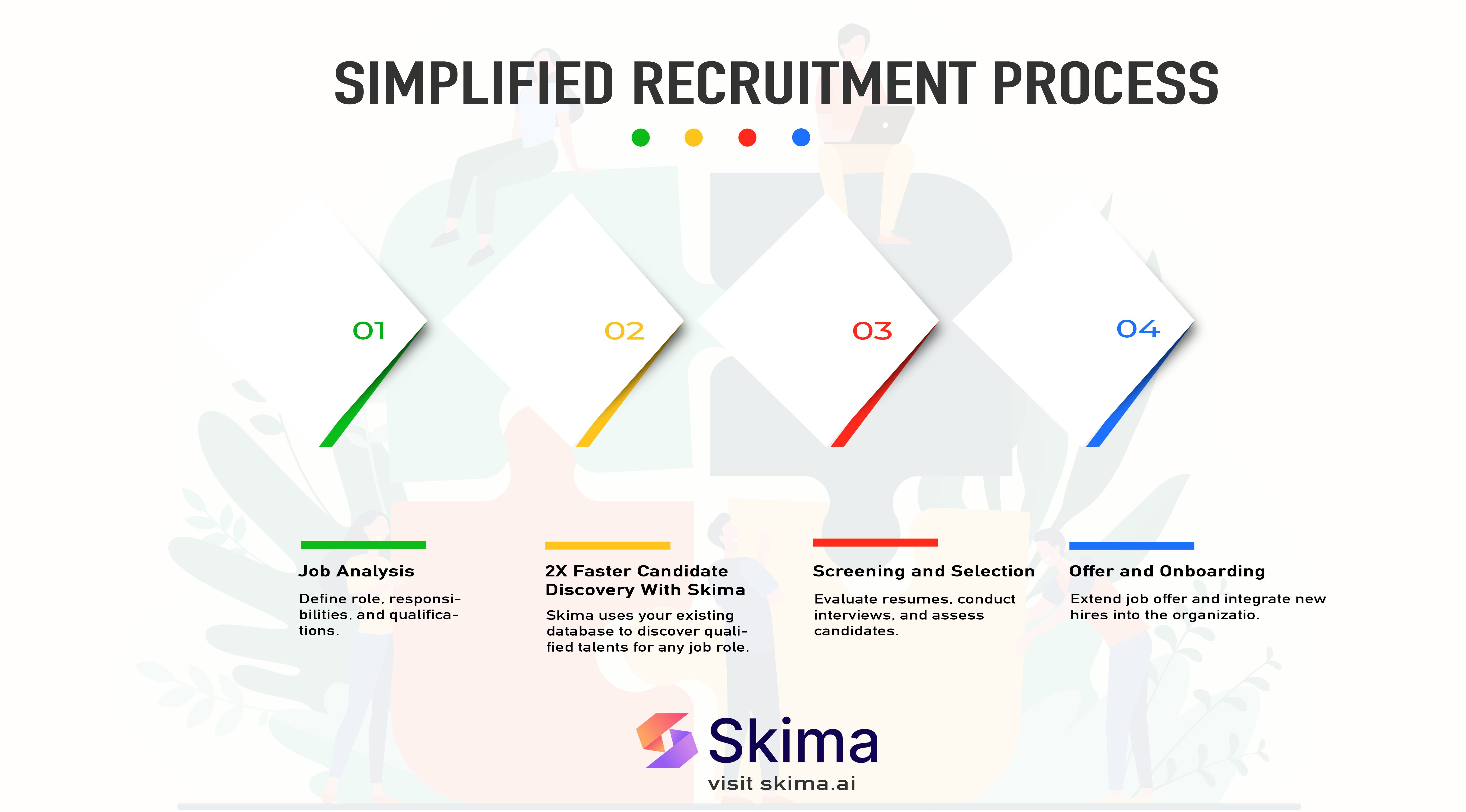 SIMPLIFIED RECRUITMENT PROCESS

01

02

03

04

Job Analysis

Define role, responsibilities, and qualifications.

2X Faster Candidate Discovery With Skima

Skima uses your existing database to discover qualified talents for any job role.

Screening and Selection

Evaluate resumes, conduct interviews, and assess candidates.

Offer and Onboarding

Extend job offer and integrate new hires into the organizatio.

Skima

visit skima.ai